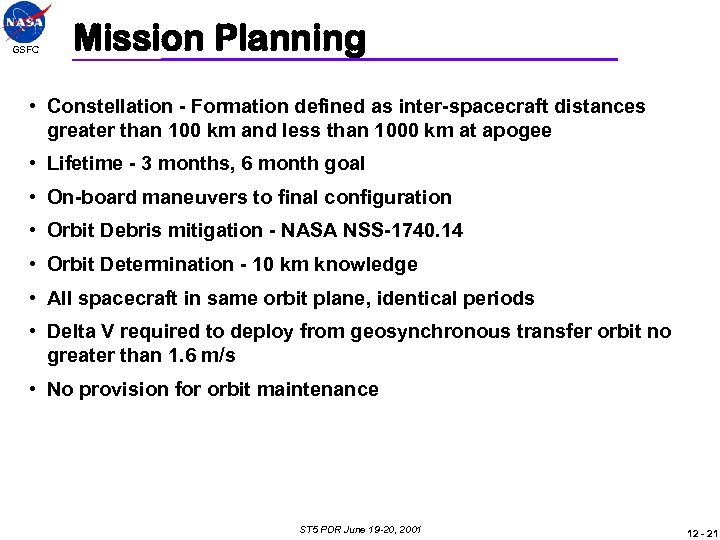 NASA
GSFC

Mission Planning

• Constellation - Formation defined as inter-spacecraft distances greater than 100 km and less than 1000 km at apogee
• Lifetime - 3 months, 6 month goal
• On-board maneuvers to final configuration
• Orbit Debris mitigation - NASA NSS-1740.14
• Orbit Determination - 10 km knowledge
• All spacecraft in same orbit plane, identical periods
• Delta V required to deploy from geosynchronous transfer orbit no greater than 1.6 m/s
• No provision for orbit maintenance

ST5 PDR June 19-20, 2001

12 - 21